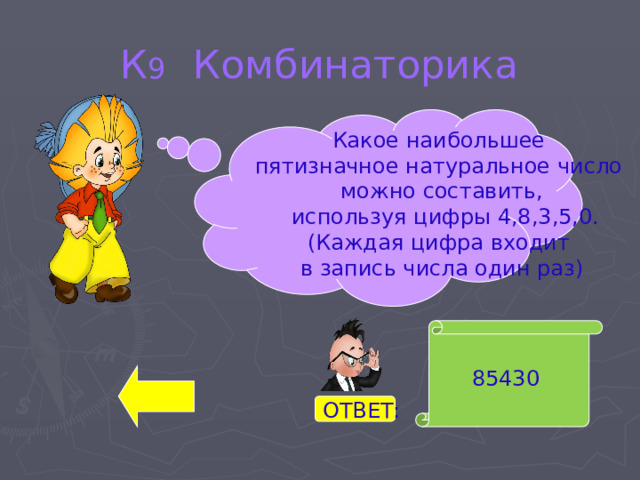 К9 Комбинаторика

Какое наибольшее пятизначное натуральное число можно составить, используя цифры 4,8,3,5,0. (Каждая цифра входит в запись числа один раз)

ОТВЕТ:

85430